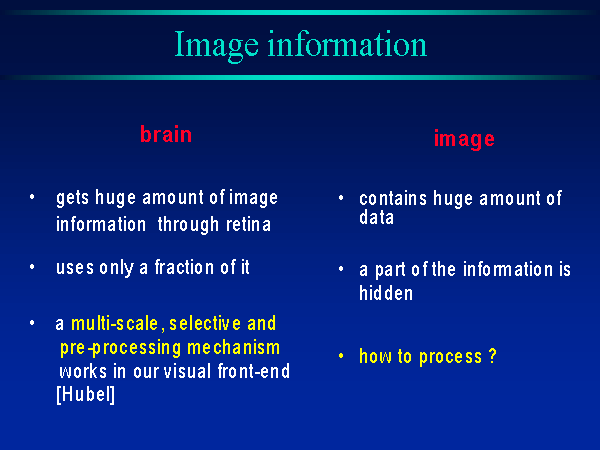 Image information

brain

• gets huge amount of image information through retina

• uses only a fraction of it

• a multi-scale, selective and pre-processing mechanism works in our visual front-end [Hubel]

image

• contains huge amount of data

• a part of the information is hidden

• how to process ?